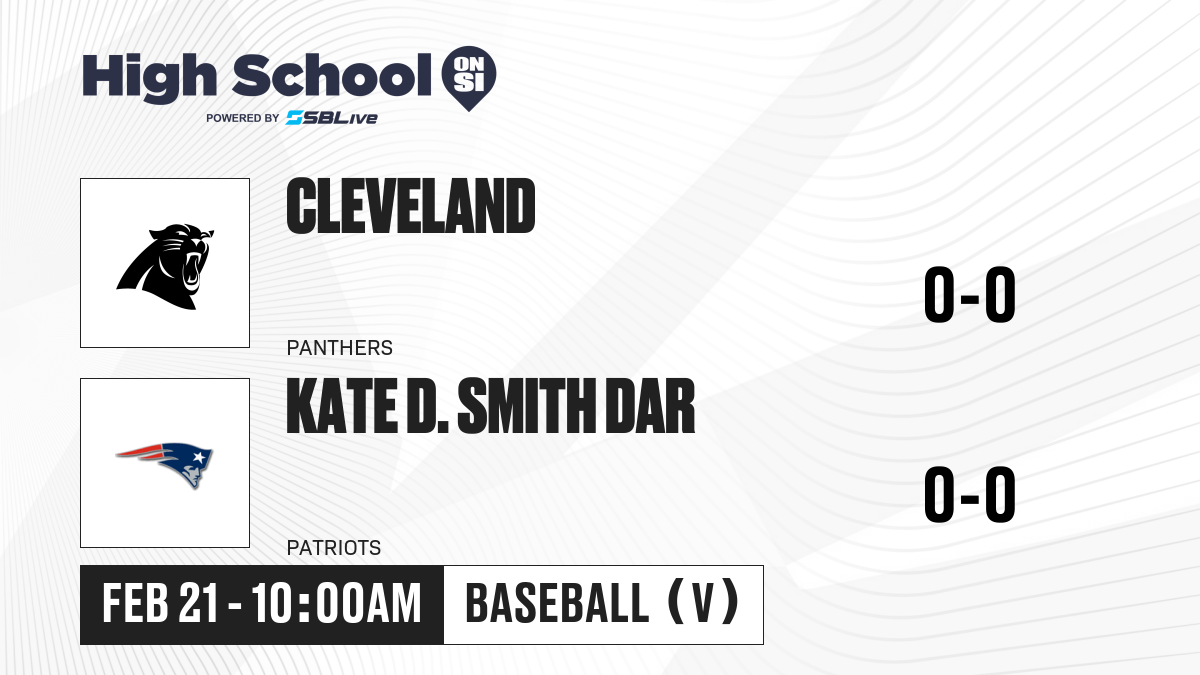 High School ON SI
POWERED BY SBLive

CLEVELAND
PANTHERS
0-0

KATE D. SMITH DAR
PATRIOTS
0-0

FEB 21 - 10:00AM
BASEBALL (V)